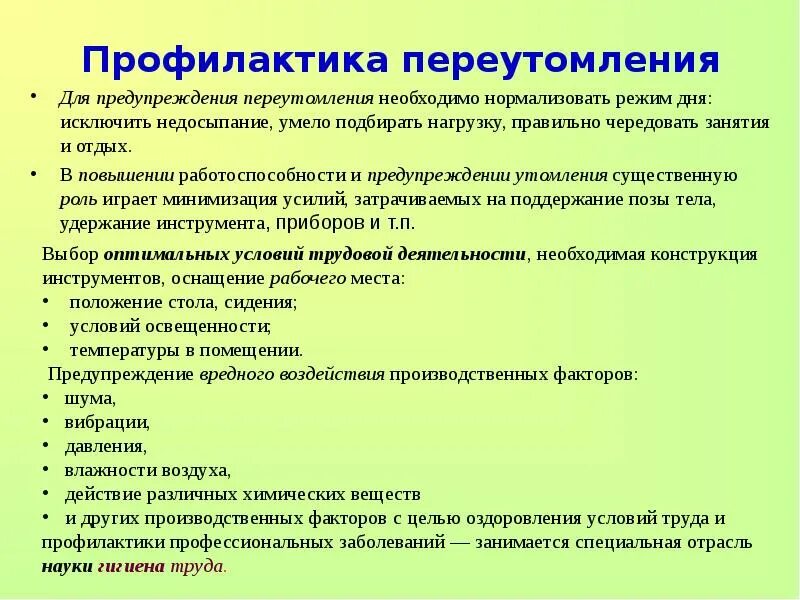 Профилактика переутомления

• Для предупреждения переутомления необходимо нормализовать режим дня: исключить недосыпание, умело подбирать нагрузку, правильно чередовать занятия и отдых.

• В повышении работоспособности и предупреждении утомления существенную роль играет минимизация усилий, затрачиваемых на поддержание позы тела, удержание инструмента, приборов и т.п.

Выбор оптимальных условий трудовой деятельности, необходимая конструкция инструментов, оснащение рабочего места:
• положение стола, сидения;
• условий освещенности;
• температуры в помещении.
Предупреждение вредного воздействия производственных факторов:
• шума,
• вибрации,
• давления,
• влажности воздуха,
• действие различных химических веществ
• и других производственных факторов с целью оздоровления условий труда и профилактики профессиональных заболеваний — занимается специальная отрасль науки гигиена труда.